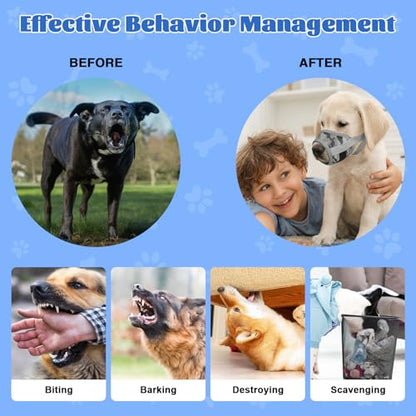 Effective Behavior Management

BEFORE

AFTER

Biting

Barking

Destroying

Scavenging